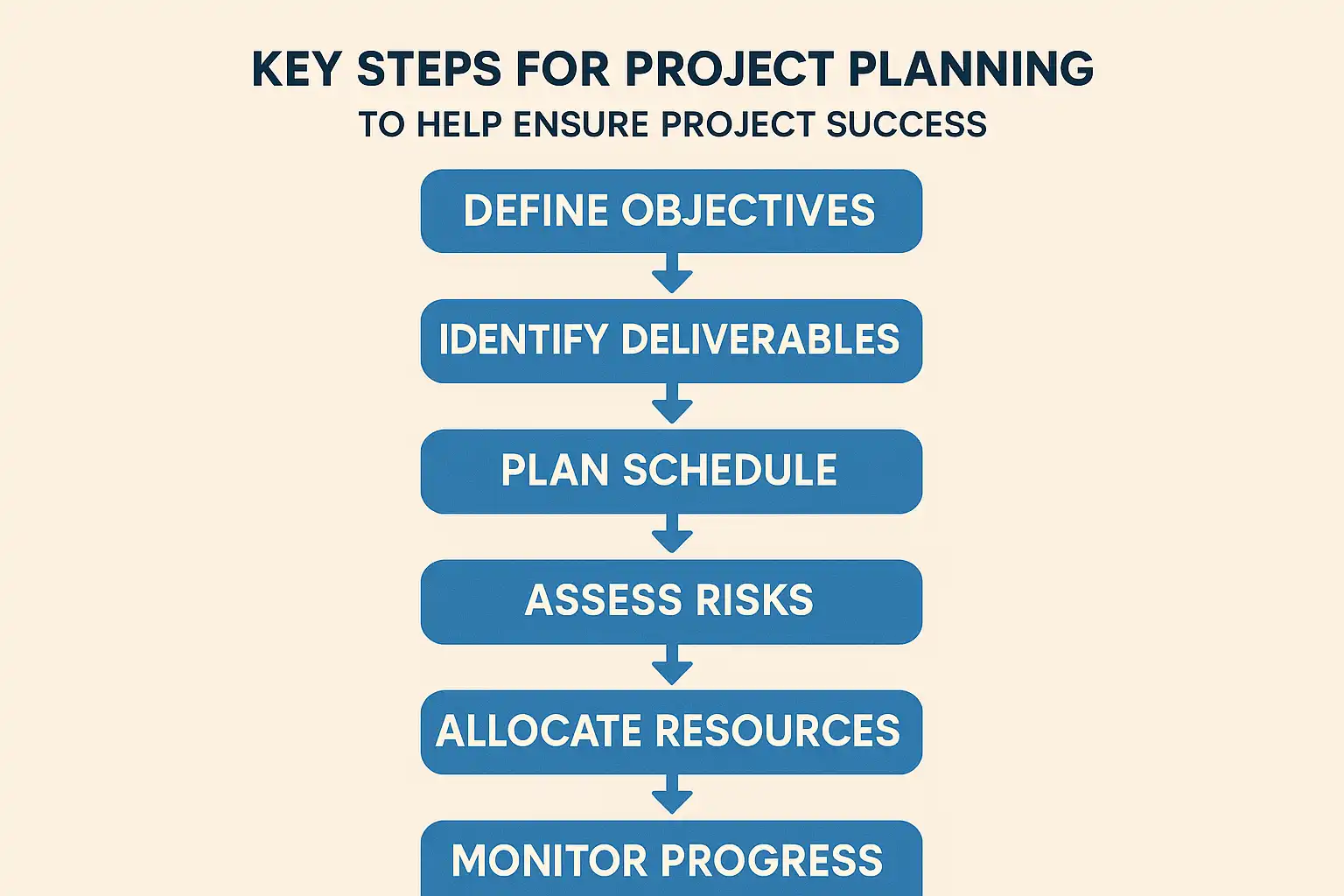 KEY STEPS FOR PROJECT PLANNING
TO HELP ENSURE PROJECT SUCCESS

DEFINE OBJECTIVES

IDENTIFY DELIVERABLES

PLAN SCHEDULE

ASSESS RISKS

ALLOCATE RESOURCES

MONITOR PROGRESS